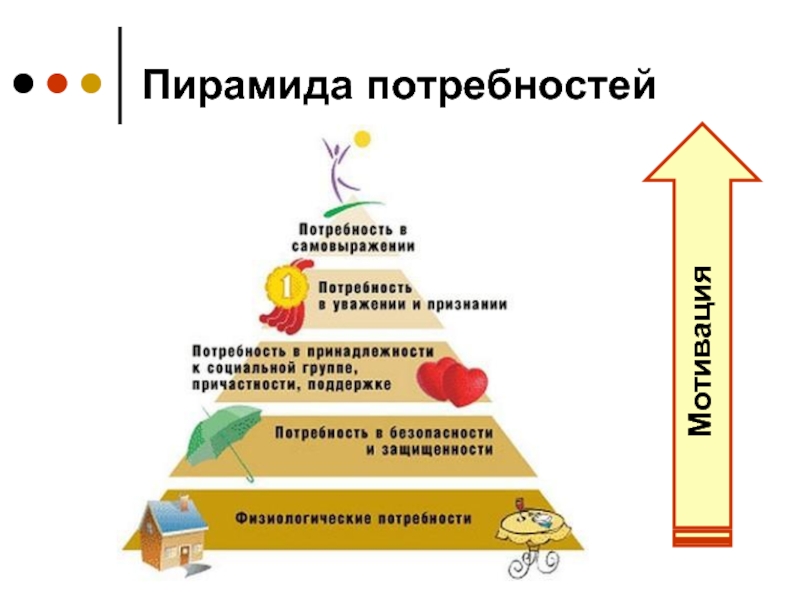 Пирамида потребностей

Потребность в самовыражении

1

Потребность в уважении и признании

Потребность в принадлежности к социальной группе, причастности, поддержке

Потребность в безопасности и защищенности

Физиологические потребности

Мотивация